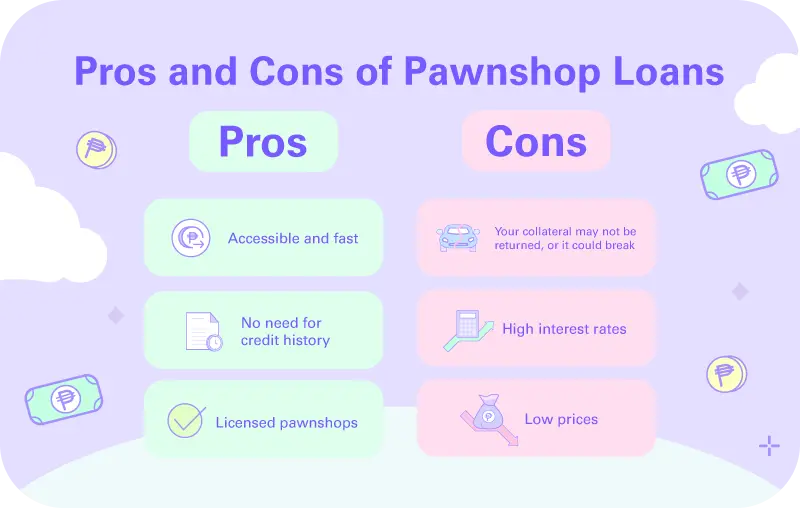 Pros and Cons of Pawnshop Loans

Pros

Accessible and fast

No need for credit history

Licensed pawnshops

Cons

Your collateral may not be returned, or it could break

High interest rates

Low prices